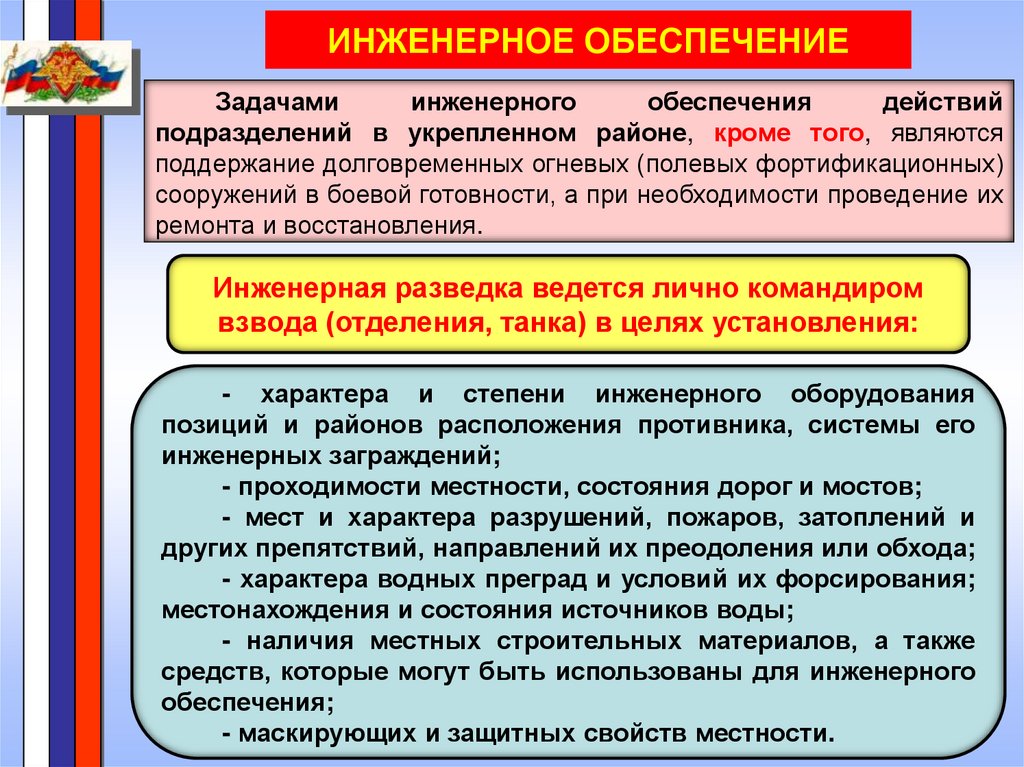 ИНЖЕНЕРНОЕ ОБЕСПЕЧЕНИЕ

Задачами инженерного обеспечения действий подразделений в укрепленном районе, кроме того, являются поддержание долговременных огневых (полевых фортификационных) сооружений в боевой готовности, а при необходимости проведение их ремонта и восстановления.

Инженерная разведка ведется лично командиром взвода (отделения, танка) в целях установления:

- характера и степени инженерного оборудования позиций и районов расположения противника, системы его инженерных заграждений;
- проходимости местности, состояния дорог и мостов;
- мест и характера разрушений, пожаров, затоплений и других препятствий, направлений их преодоления или обхода;
- характера водных преград и условий их форсирования; местонахождения и состояния источников воды;
- наличия местных строительных материалов, а также средств, которые могут быть использованы для инженерного обеспечения;
- маскирующих и защитных свойств местности.